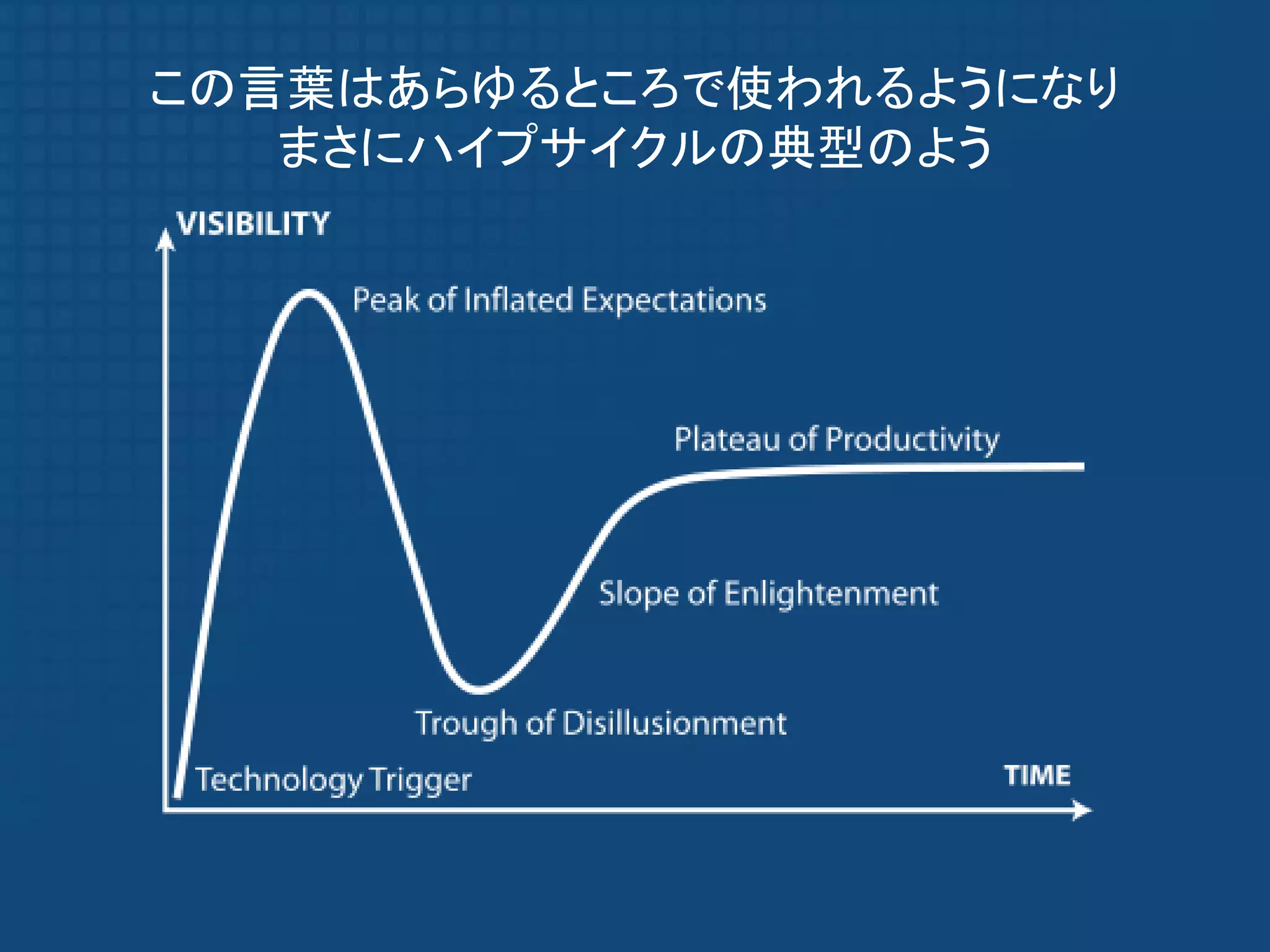 この言葉はあらゆるところで使われるようになり
まさにハイプサイクルの典型のよう

VISIBILITY

Peak of Inflated Expectations

Plateau of Productivity

Slope of Enlightenment

Trough of Disillusionment

Technology Trigger

TIME